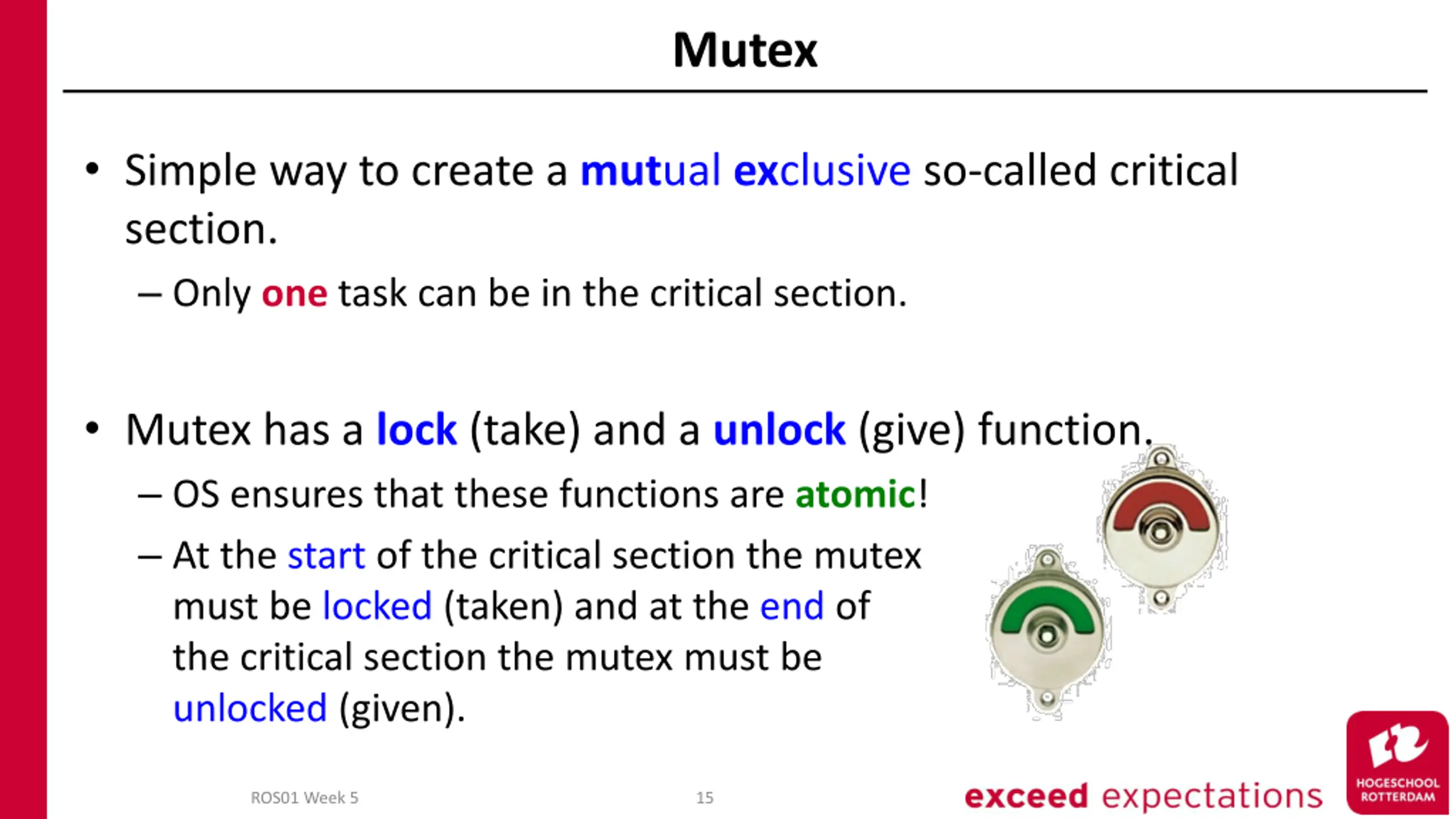 Mutex

• Simple way to create a mutual exclusive so-called critical section.

– Only one task can be in the critical section.

• Mutex has a lock (take) and a unlock (give) function.

– OS ensures that these functions are atomic!

– At the start of the critical section the mutex must be locked (taken) and at the end of the critical section the mutex must be unlocked (given).

ROS01 Week 5

15

exceed expectations

HOGESCHOOL ROTTERDAM